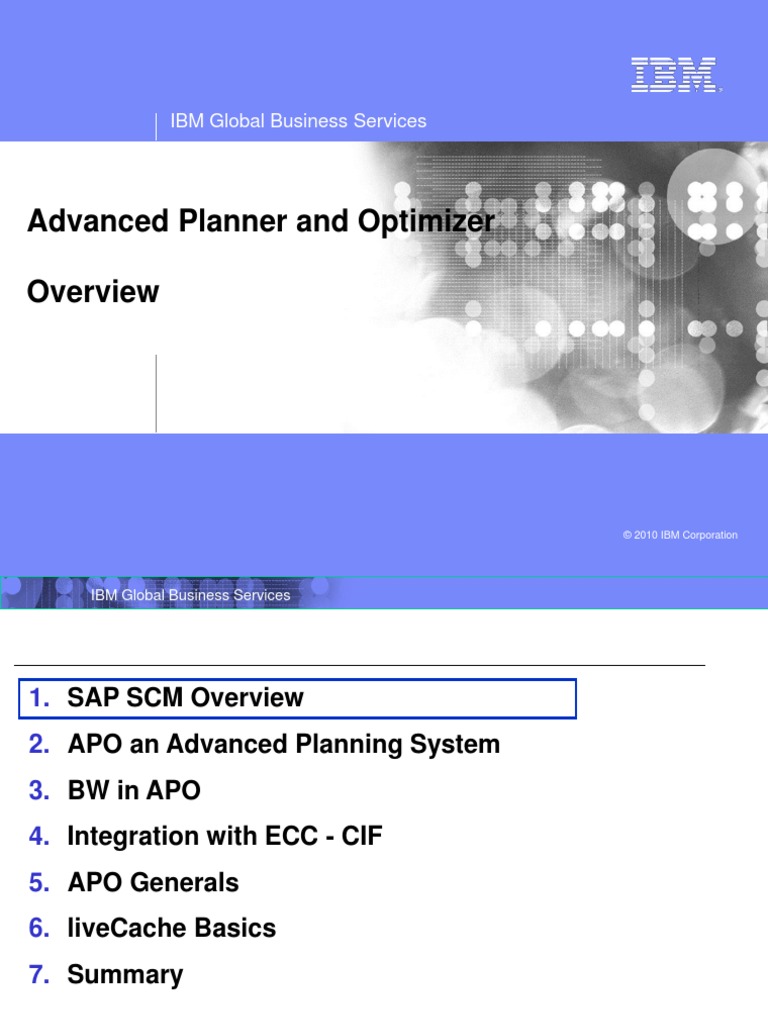 IBM

IBM Global Business Services

Advanced Planner and Optimizer

Overview

© 2010 IBM Corporation

IBM Global Business Services

1. SAP SCM Overview
2. APO an Advanced Planning System
3. BW in APO
4. Integration with ECC - CIF
5. APO Generals
6. liveCache Basics
7. Summary